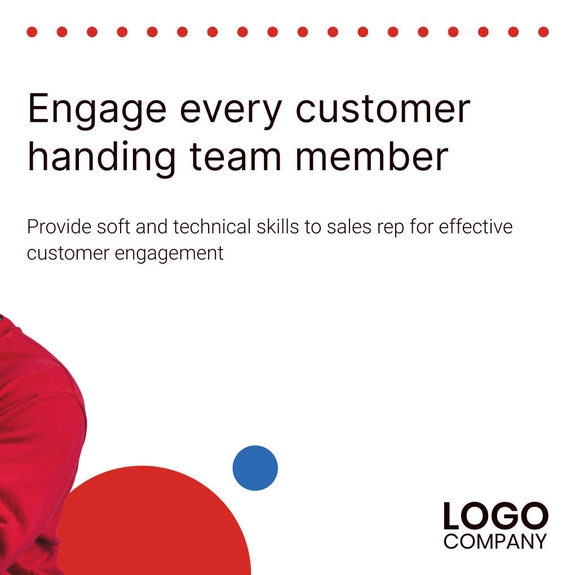 Engage every customer handing team member

Provide soft and technical skills to sales rep for effective customer engagement

LOGO
COMPANY